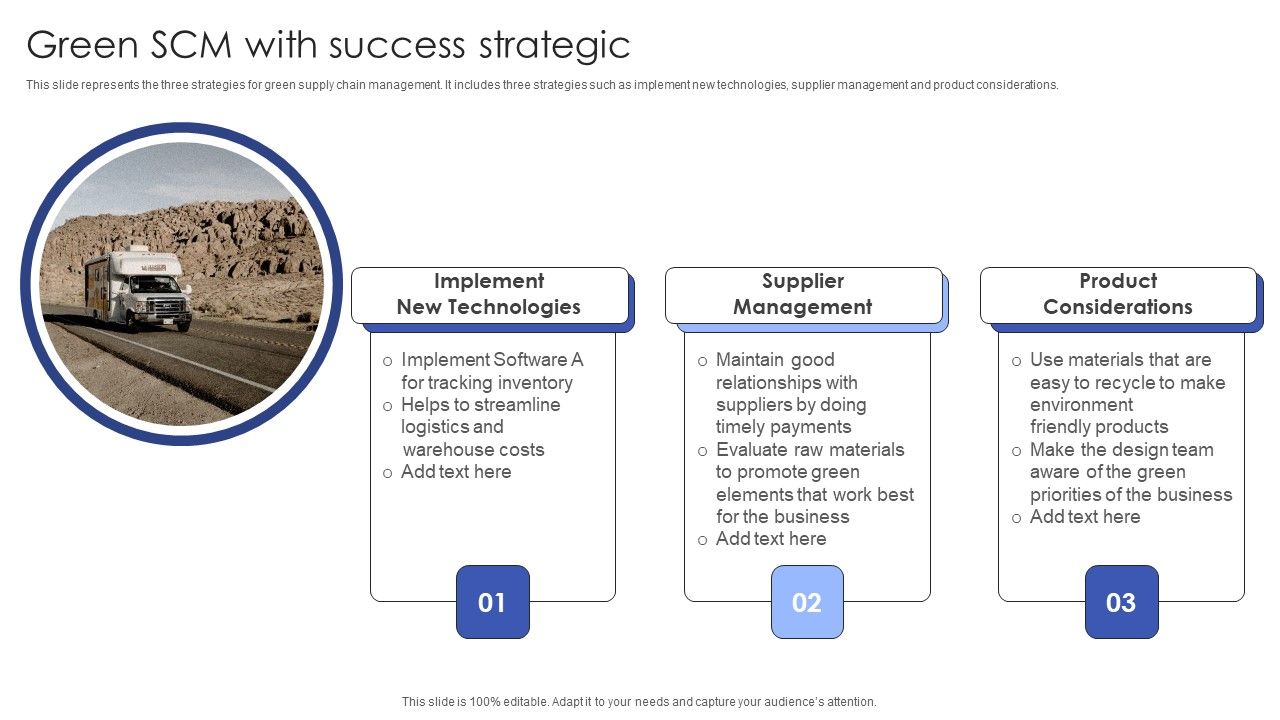 Green SCM with success strategic

This slide represents the three strategies for green supply chain management. It includes three strategies such as implement new technologies, supplier management and product considerations.

Implement New Technologies

o Implement Software A for tracking inventory
o Helps to streamline logistics and warehouse costs
o Add text here

01

Supplier Management

o Maintain good relationships with suppliers by doing timely payments
o Evaluate raw materials to promote green elements that work best for the business
o Add text here

02

Product Considerations

o Use materials that are easy to recycle to make environment friendly products
o Make the design team aware of the green priorities of the business
o Add text here

03

This slide is 100% editable. Adapt it to your needs and capture your audience's attention.